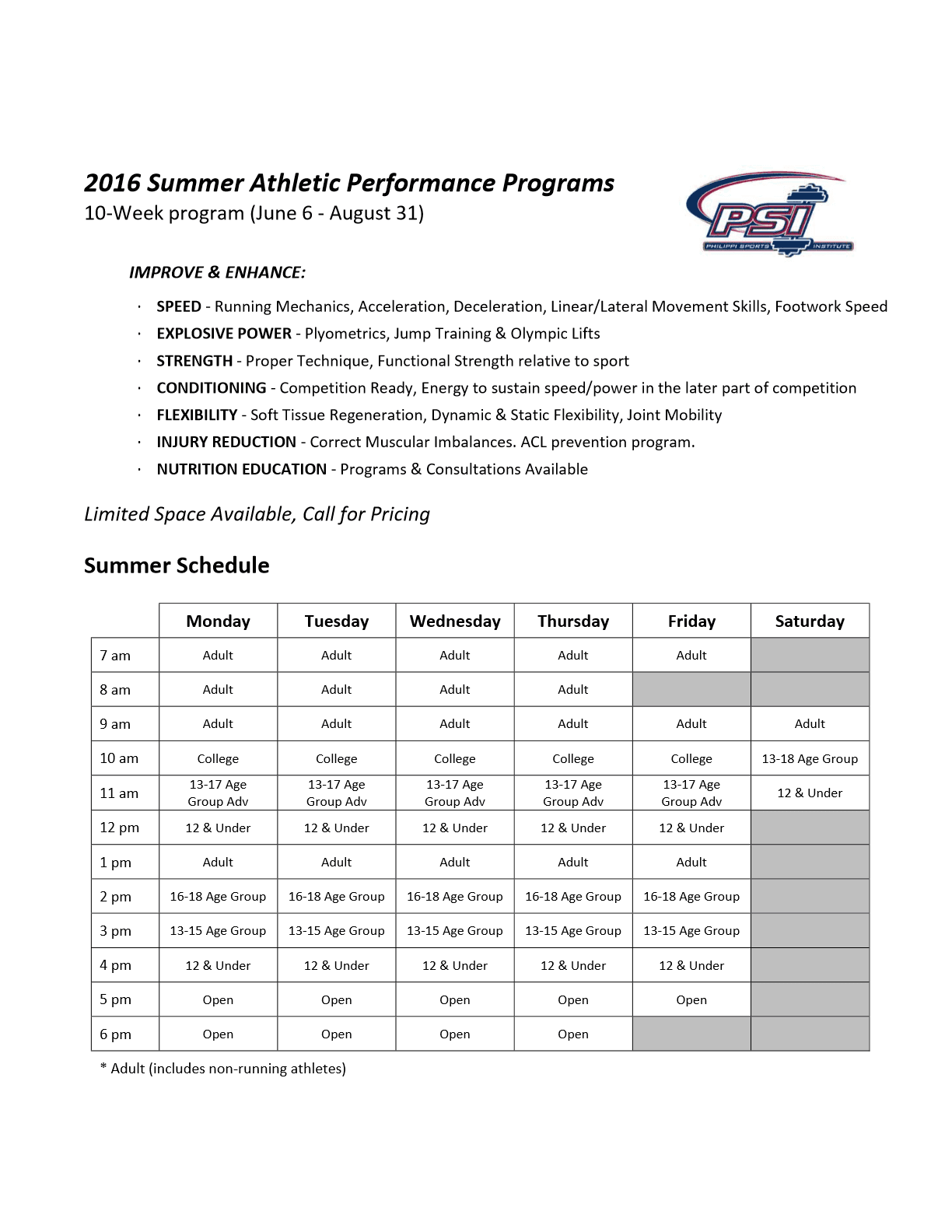 2016 Summer Athletic Performance Programs
10-Week program (June 6 - August 31)

PSI
PHILIPPI SPORTS INSTITUTE

IMPROVE & ENHANCE:

· SPEED - Running Mechanics, Acceleration, Deceleration, Linear/Lateral Movement Skills, Footwork Speed
· EXPLOSIVE POWER - Plyometrics, Jump Training & Olympic Lifts
· STRENGTH - Proper Technique, Functional Strength relative to sport
· CONDITIONING - Competition Ready, Energy to sustain speed/power in the later part of competition
· FLEXIBILITY - Soft Tissue Regeneration, Dynamic & Static Flexibility, Joint Mobility
· INJURY REDUCTION - Correct Muscular Imbalances. ACL prevention program.
· NUTRITION EDUCATION - Programs & Consultations Available

Limited Space Available, Call for Pricing

Summer Schedule

| | Monday | Tuesday | Wednesday | Thursday | Friday | Saturday |
|---|---|---|---|---|---|---|
| 7 am | Adult | Adult | Adult | Adult | Adult | |
| 8 am | Adult | Adult | Adult | Adult | | |
| 9 am | Adult | Adult | Adult | Adult | Adult | Adult |
| 10 am | College | College | College | College | College | 13-18 Age Group |
| 11 am | 13-17 Age Group Adv | 13-17 Age Group Adv | 13-17 Age Group Adv | 13-17 Age Group Adv | 13-17 Age Group Adv | 12 & Under |
| 12 pm | 12 & Under | 12 & Under | 12 & Under | 12 & Under | 12 & Under | |
| 1 pm | Adult | Adult | Adult | Adult | Adult | |
| 2 pm | 16-18 Age Group | 16-18 Age Group | 16-18 Age Group | 16-18 Age Group | 16-18 Age Group | |
| 3 pm | 13-15 Age Group | 13-15 Age Group | 13-15 Age Group | 13-15 Age Group | 13-15 Age Group | |
| 4 pm | 12 & Under | 12 & Under | 12 & Under | 12 & Under | 12 & Under | |
| 5 pm | Open | Open | Open | Open | Open | |
| 6 pm | Open | Open | Open | Open | | |

* Adult (includes non-running athletes)